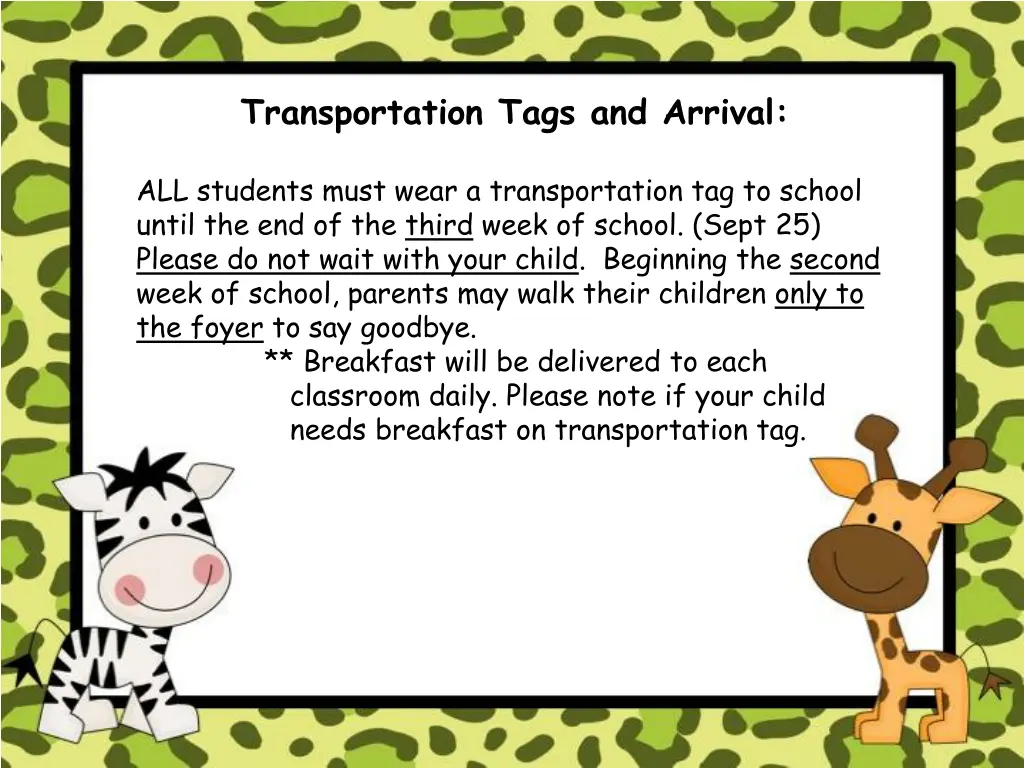 Transportation Tags and Arrival:

ALL students must wear a transportation tag to school until the end of the third week of school. (Sept 25) Please do not wait with your child. Beginning the second week of school, parents may walk their children only to the foyer to say goodbye.

** Breakfast will be delivered to each classroom daily. Please note if your child needs breakfast on transportation tag.